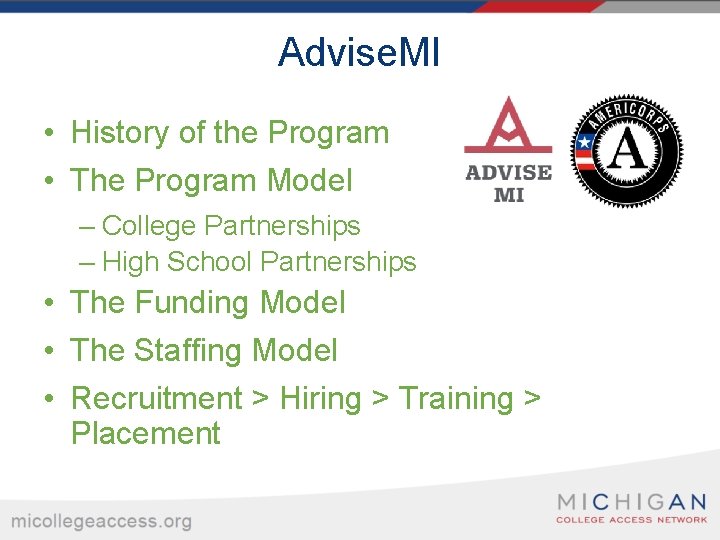 AdviseMI

• History of the Program
• The Program Model
– College Partnerships
– High School Partnerships
• The Funding Model
• The Staffing Model
• Recruitment > Hiring > Training > Placement

ADVISE MI

AMERICORPS
A

micollegeaccess.org

MICHIGAN
COLLEGE ACCESS NETWORK